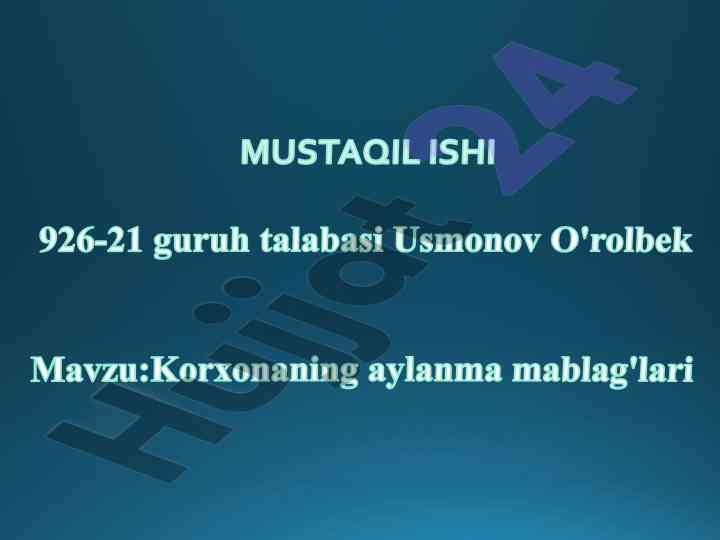 MUSTAQIL ISHI

926-21 guruh talabasi Usmonov O'rolbek

Mavzu:Korxonaning aylanma mablag'lari

Hujjat24